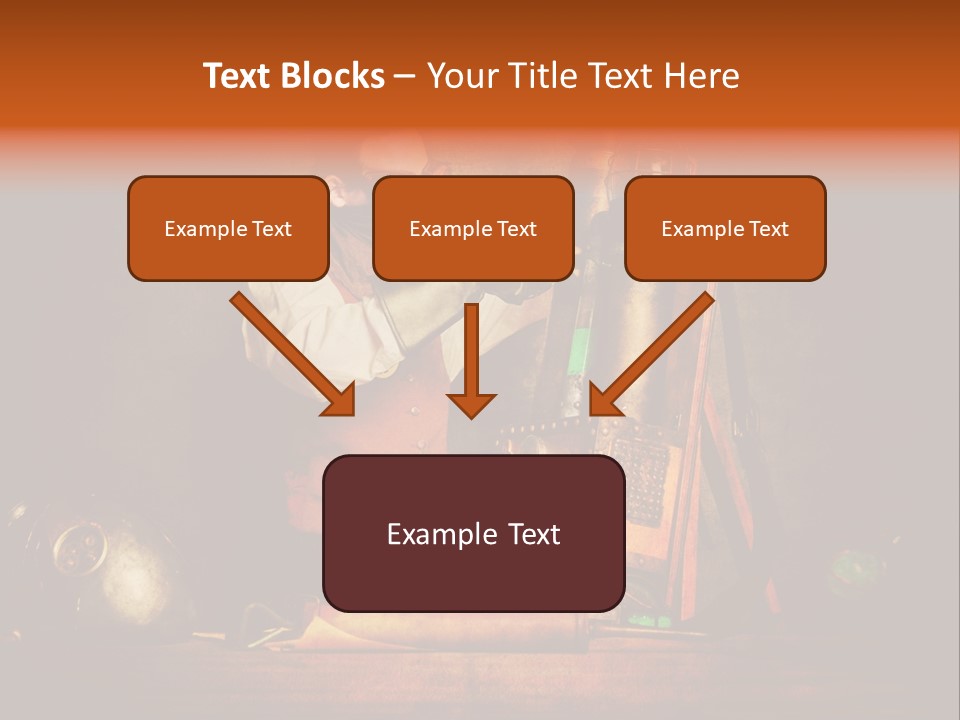 Text Blocks – Your Title Text Here

Example Text

Example Text

Example Text

Example Text